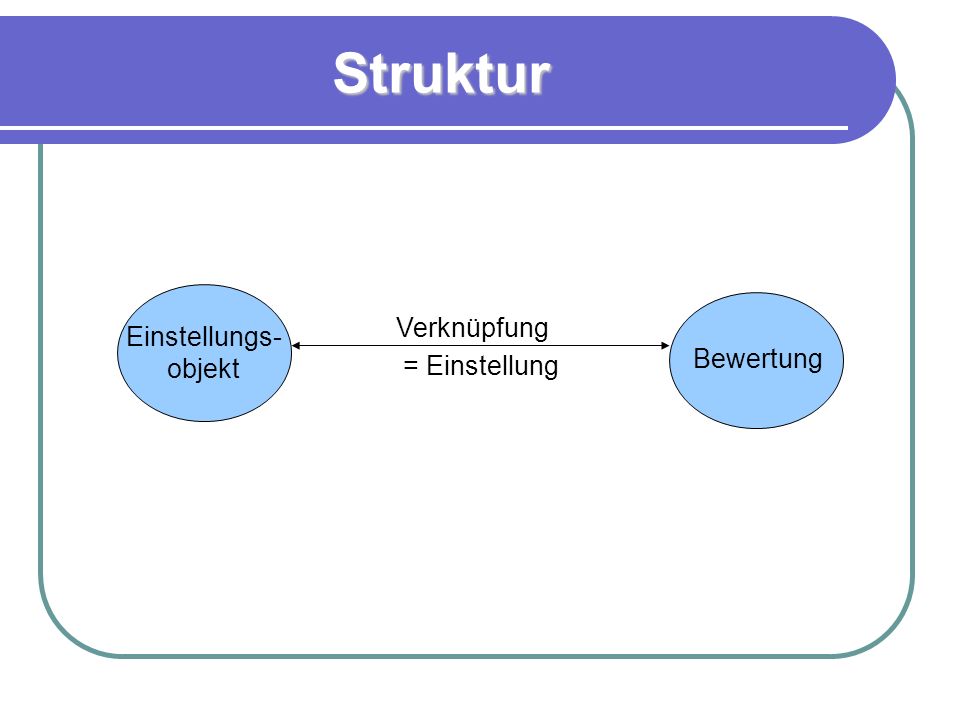 Struktur

Einstellungs-objekt

Verknüpfung

= Einstellung

Bewertung